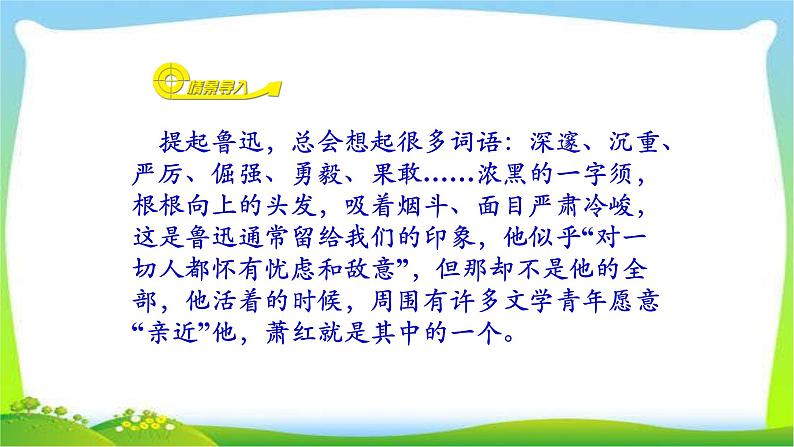 情景导入

提起鲁迅，总会想起很多词语：深邃、沉重、严厉、倔强、勇毅、果敢……浓黑的一字须，根根向上的头发，吸着烟斗、面目严肃冷峻，这是鲁迅通常留给我们的印象，他似乎“对一切人都怀有忧虑和敌意”，但那却不是他的全部，他活着的时候，周围有许多文学青年愿意“亲近”他，萧红就是其中的一个。